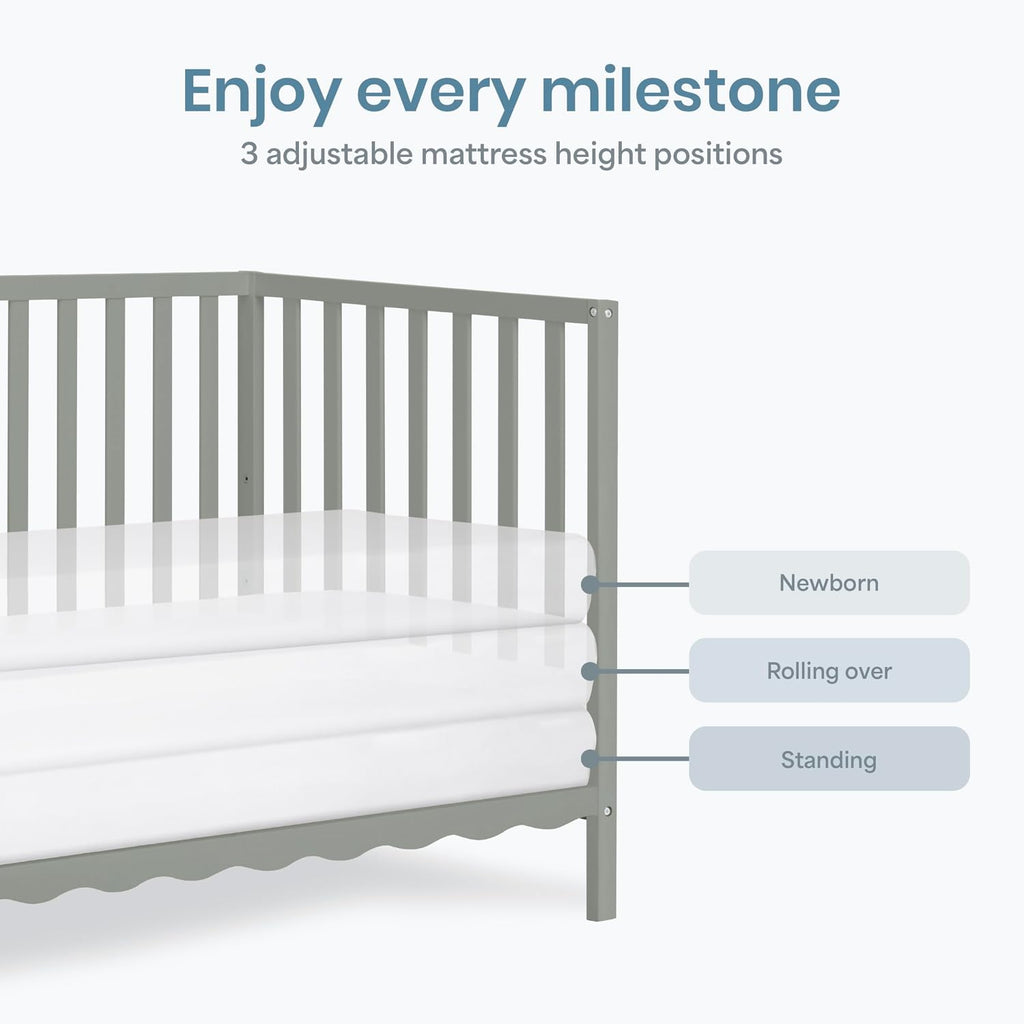 Enjoy every milestone
3 adjustable mattress height positions

Newborn

Rolling over

Standing